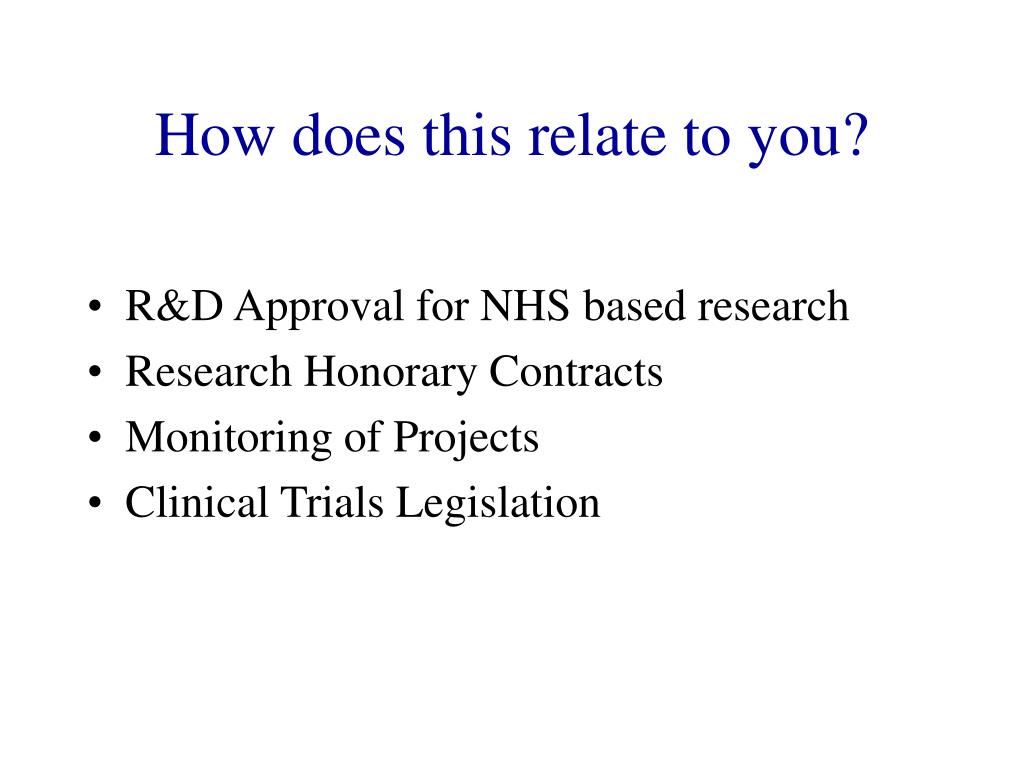 How does this relate to you?

• R&D Approval for NHS based research
• Research Honorary Contracts
• Monitoring of Projects
• Clinical Trials Legislation